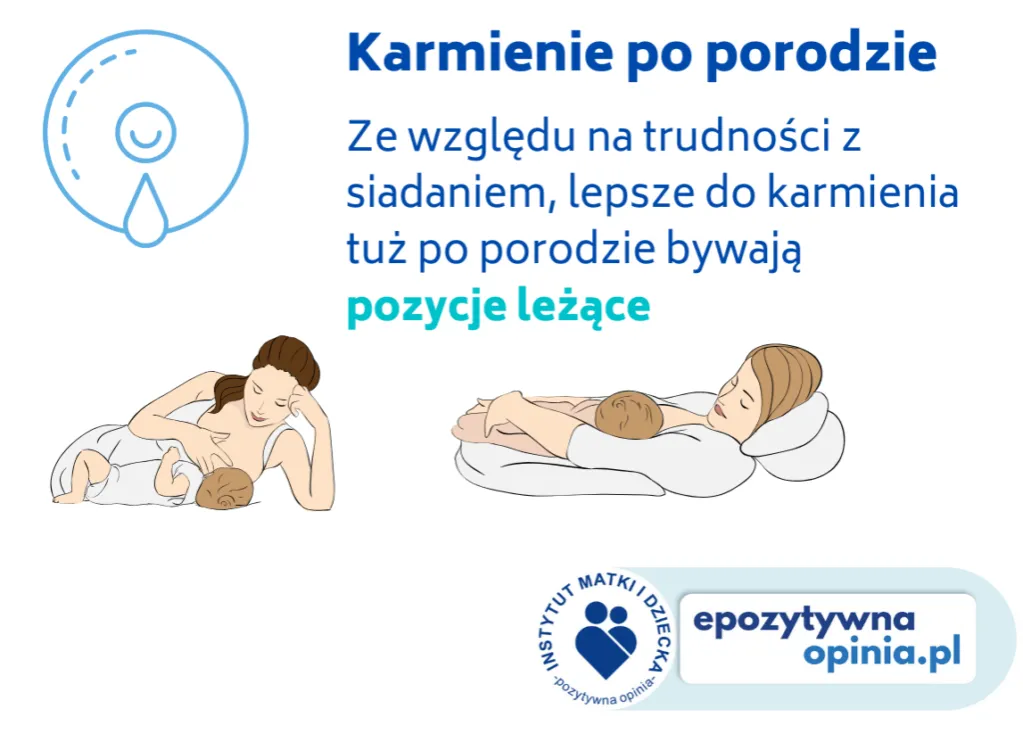 Karmienie po porodzie

Ze względu na trudności z siadaniem, lepsze do karmienia tuż po porodzie bywają pozycje leżące

INSTYTUT MATKI I DZIECKA
-pozytywna opinia-

epozytywna opinia.pl